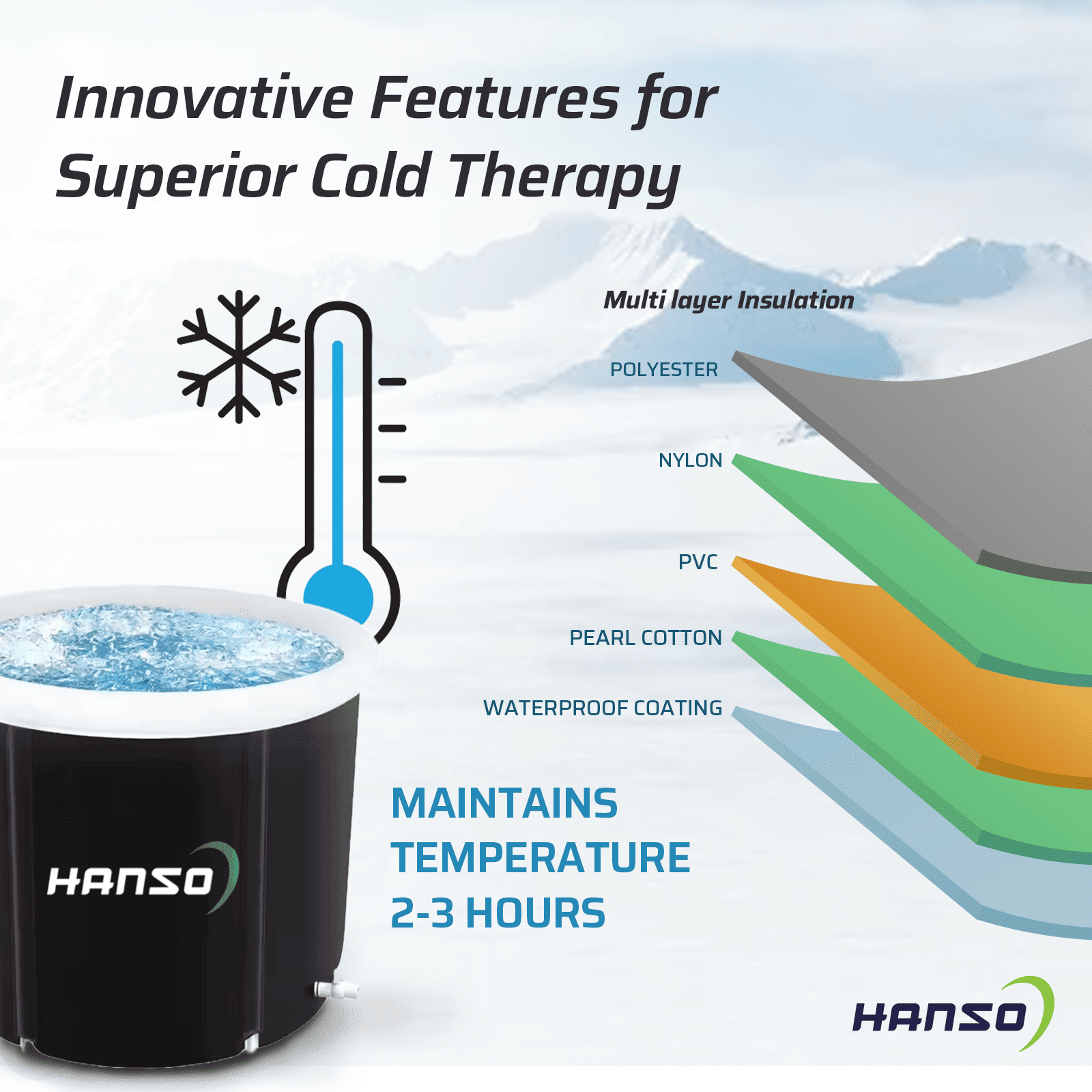 Innovative Features for Superior Cold Therapy

Multi layer Insulation

POLYESTER

NYLON

PVC

PEARL COTTON

WATERPROOF COATING

HANSO

MAINTAINS TEMPERATURE 2-3 HOURS

HANSO